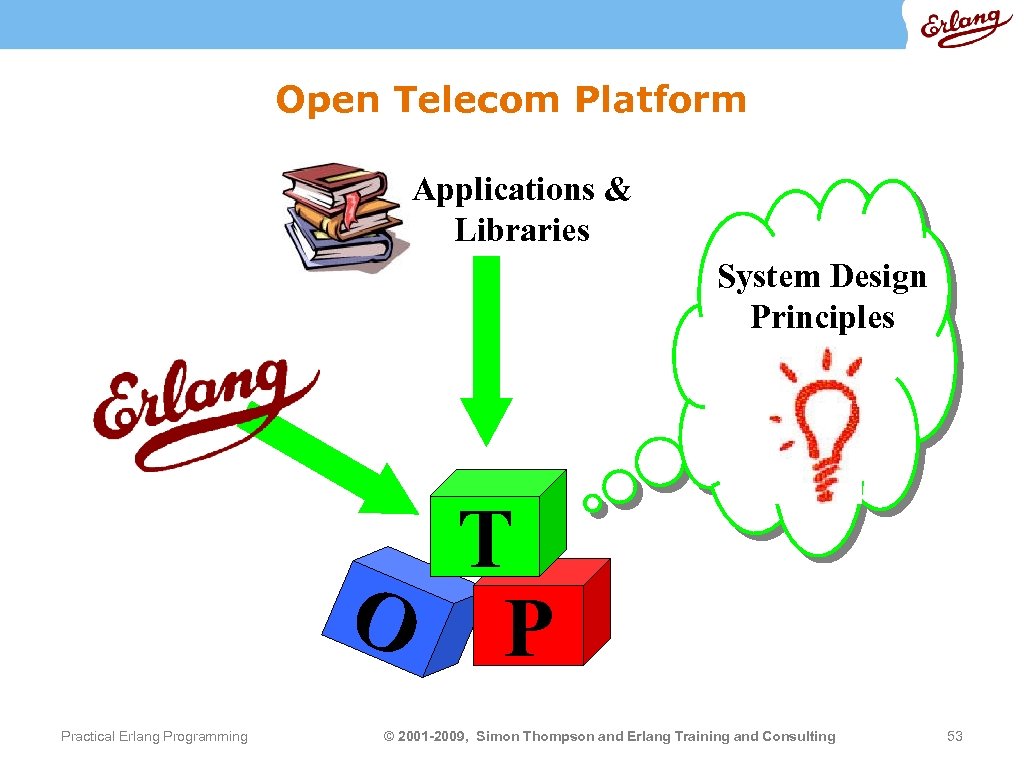 Erlang

Open Telecom Platform

Applications & Libraries

System Design Principles

Erlang

T

O

P

Practical Erlang Programming

© 2001-2009, Simon Thompson and Erlang Training and Consulting

53